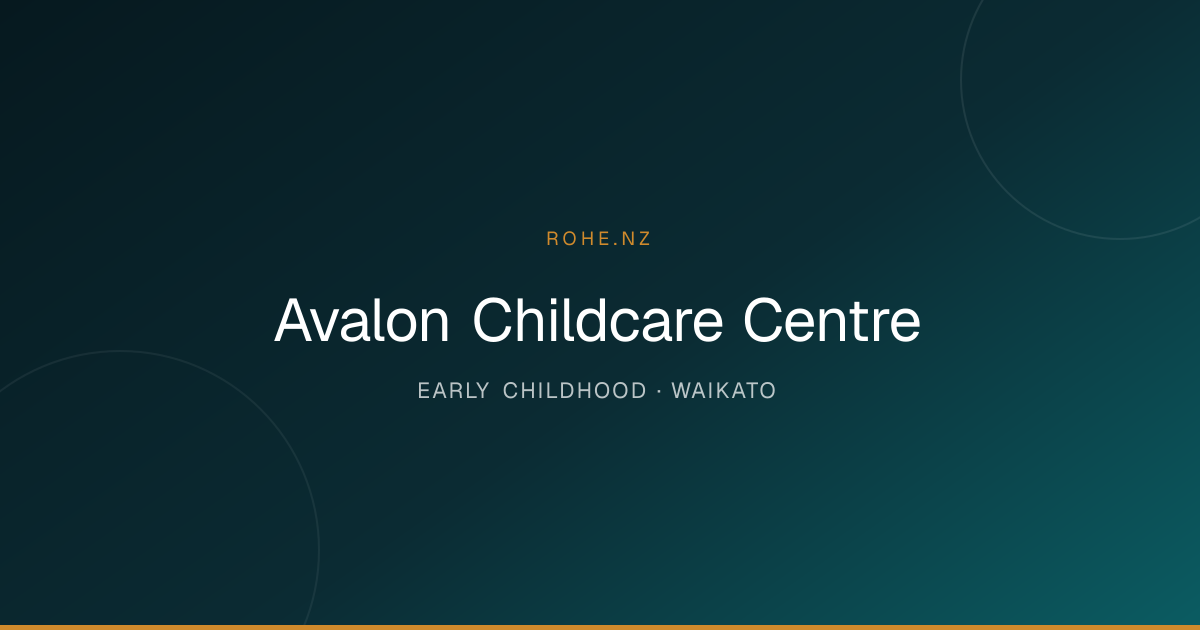 ROHE.NZ

Avalon Childcare Centre

EARLY CHILDHOOD · WAIKATO